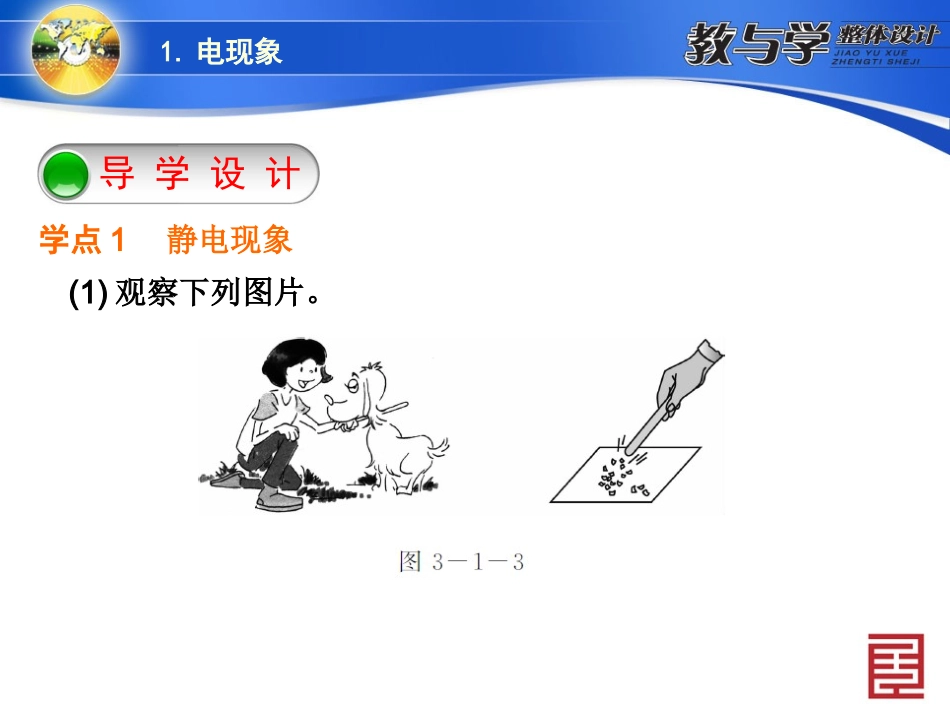 1. 电现象

教与学 整体设计
JIAO YU XUE ZHENGTI SHEJI

导 学 设 计

学点 1　静电现象

(1) 观察下列图片。

图 3－1－3